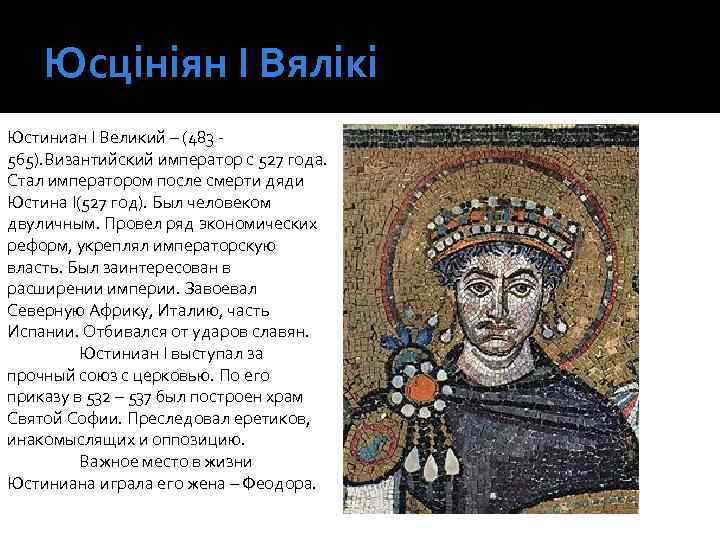 Юсцініян I Вялікі

Юстиниан I Великий – (483 - 565).Византийский император с 527 года. Стал императором после смерти дяди Юстина I(527 год). Был человеком двуличным. Провел ряд экономических реформ, укреплял императорскую власть. Был заинтересован в расширении империи. Завоевал Северную Африку, Италию, часть Испании. Отбивался от ударов славян.

Юстиниан I выступал за прочный союз с церковью. По его приказу в 532 – 537 был построен храм Святой Софии. Преследовал еретиков, инакомыслящих и оппозицию.

Важное место в жизни Юстиниана играла его жена – Феодора.